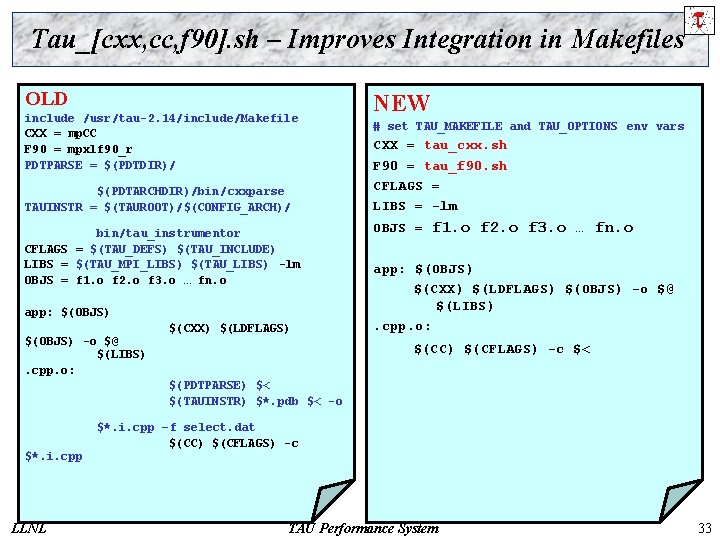 Tau_[cxx,cc,f90].sh – Improves Integration in Makefiles

OLD
include /usr/tau-2.14/include/Makefile
CXX = mpCC
F90 = mpxlf90_r
PDTPARSE = $(PDTDIR)/

$(PDTARCHDIR)/bin/cxxparse
TAUINSTR = $(TAUROOT)/$(CONFIG_ARCH)/

bin/tau_instrumentor
CFLAGS = $(TAU_DEFS) $(TAU_INCLUDE)
LIBS = $(TAU_MPI_LIBS) $(TAU_LIBS) -lm
OBJS = f1.o f2.o f3.o … fn.o

app: $(OBJS)
$(CXX) $(LDFLAGS)
$(OBJS) -o $@
$(LIBS)
.cpp.o:
$(PDTPARSE) $<
$(TAUINSTR) $*.pdb $< -o

$*.i.cpp –f select.dat
$(CC) $(CFLAGS) -c
$*.i.cpp

NEW
# set TAU_MAKEFILE and TAU_OPTIONS env vars
CXX = tau_cxx.sh
F90 = tau_f90.sh
CFLAGS =
LIBS = -lm
OBJS = f1.o f2.o f3.o … fn.o

app: $(OBJS)
$(CXX) $(LDFLAGS) $(OBJS) -o $@
$(LIBS)
.cpp.o:
$(CC) $(CFLAGS) -c $<

LLNL
TAU Performance System
33